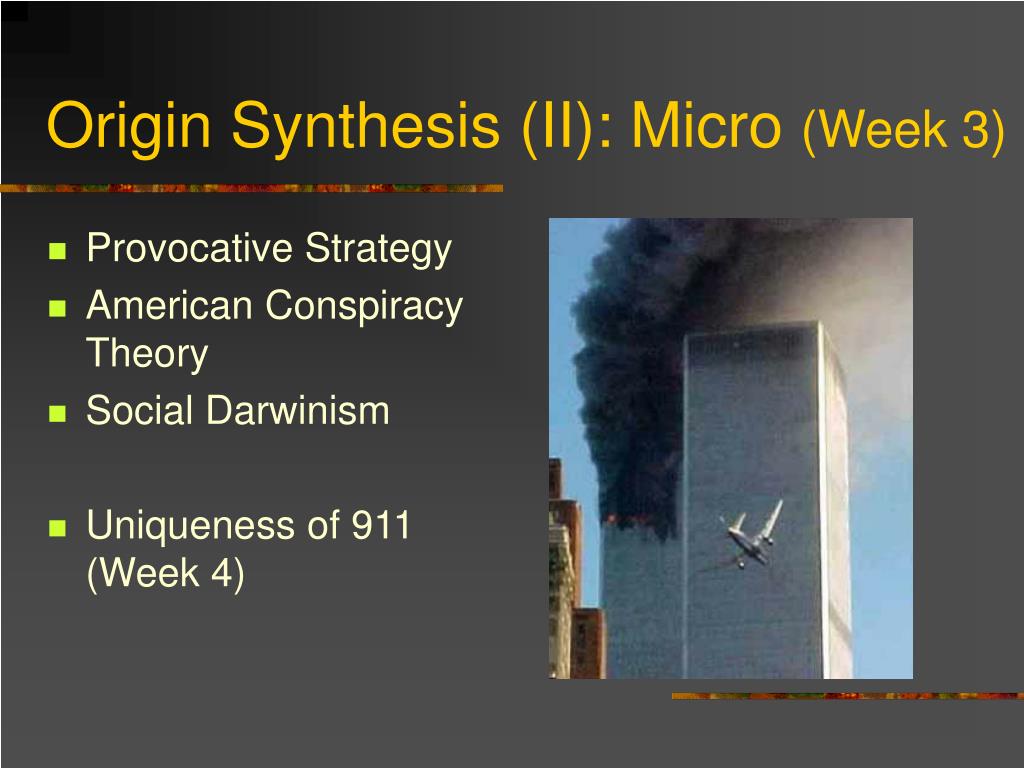 Origin Synthesis (II): Micro (Week 3)

- Provocative Strategy
- American Conspiracy Theory
- Social Darwinism

- Uniqueness of 911 (Week 4)